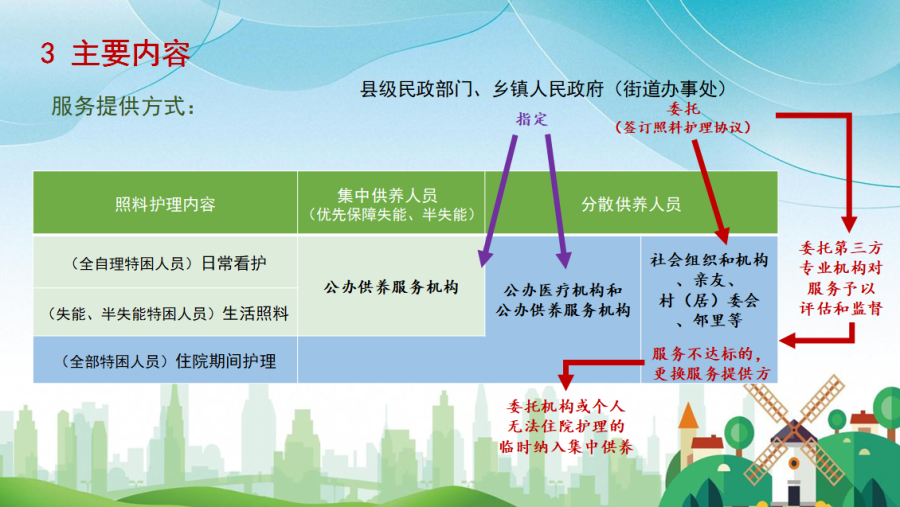 3 主要内容

服务提供方式：

县级民政部门、乡镇人民政府（街道办事处）

指定

委托
（签订照料护理协议）

| 照料护理内容 | 集中供养人员（优先保障失能、半失能） | 分散供养人员 | |
|---|---|---|---|
| （全自理特困人员）日常看护 | 公办供养服务机构 | 公办医疗机构和公办供养服务机构 | 社会组织和机构、亲友、村（居）委会、邻里等 |
| （失能、半失能特困人员）生活照料 | | | |
| （全部特困人员）住院期间护理 | | | |

委托第三方专业机构对服务予以评估和监督

服务不达标的，更换服务提供方

委托机构或个人无法住院护理的临时纳入集中供养